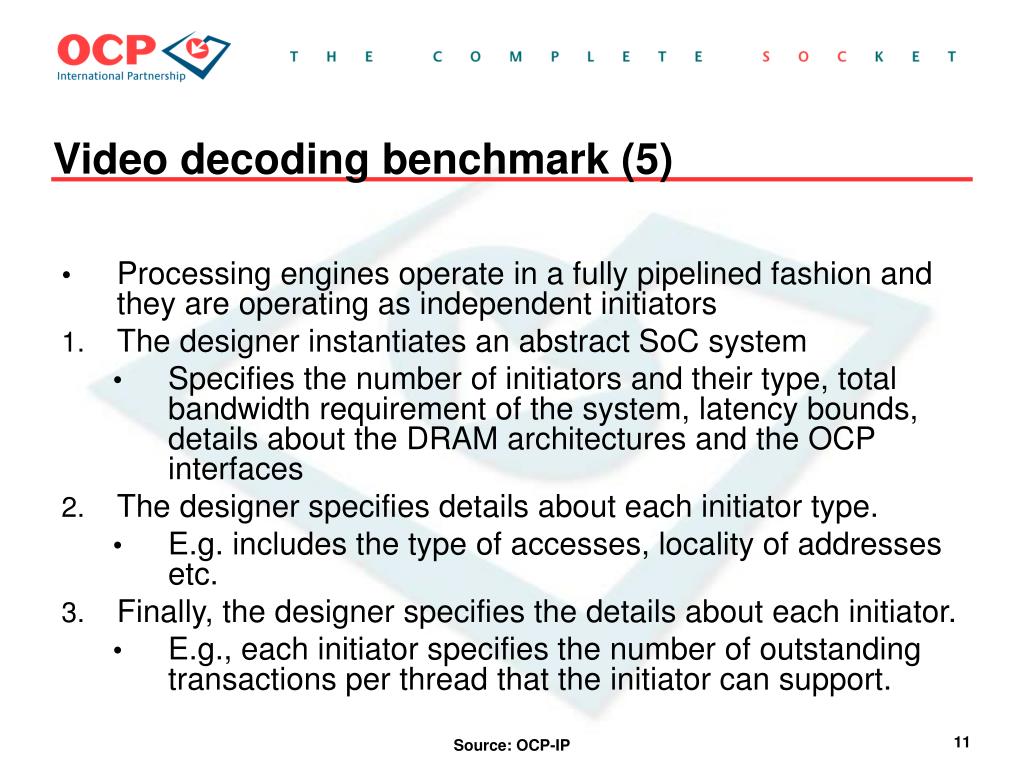 OCP
International Partnership

THE COMPLETE SOCKET

Video decoding benchmark (5)

• Processing engines operate in a fully pipelined fashion and they are operating as independent initiators
1. The designer instantiates an abstract SoC system
• Specifies the number of initiators and their type, total bandwidth requirement of the system, latency bounds, details about the DRAM architectures and the OCP interfaces
2. The designer specifies details about each initiator type.
• E.g. includes the type of accesses, locality of addresses etc.
3. Finally, the designer specifies the details about each initiator.
• E.g., each initiator specifies the number of outstanding transactions per thread that the initiator can support.

Source: OCP-IP

11